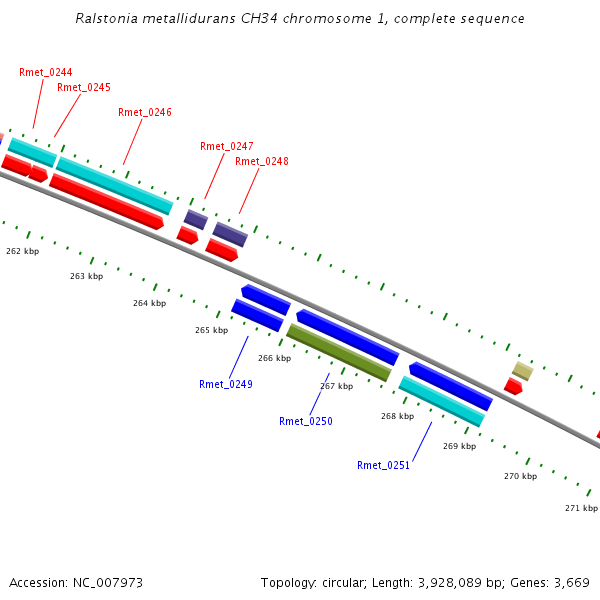 Ralstonia metallidurans CH34 chromosome 1, complete sequence

Rmet_0244
Rmet_0245
Rmet_0246
Rmet_0247
Rmet_0248

262 kbp
263 kbp
264 kbp
265 kbp
266 kbp
267 kbp
268 kbp
269 kbp
270 kbp
271 kbp

Rmet_0249
Rmet_0250
Rmet_0251

Accession: NC_007973

Topology: circular; Length: 3,928,089 bp; Genes: 3,669